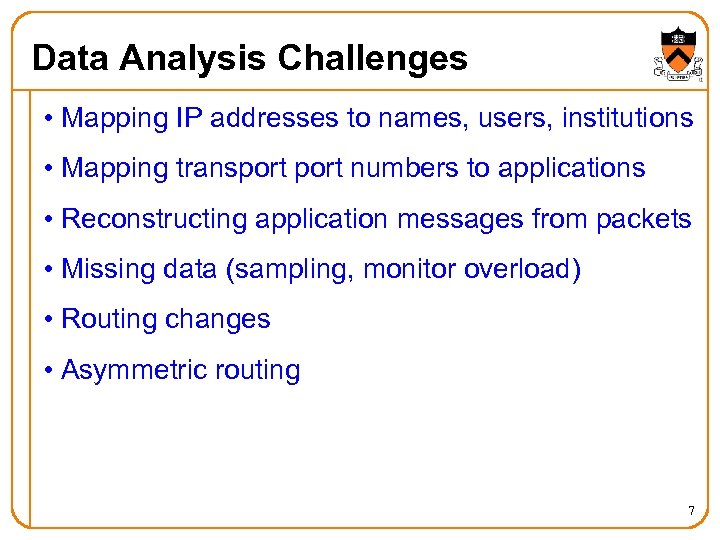 Data Analysis Challenges

• Mapping IP addresses to names, users, institutions
• Mapping transport port numbers to applications
• Reconstructing application messages from packets
• Missing data (sampling, monitor overload)
• Routing changes
• Asymmetric routing

7